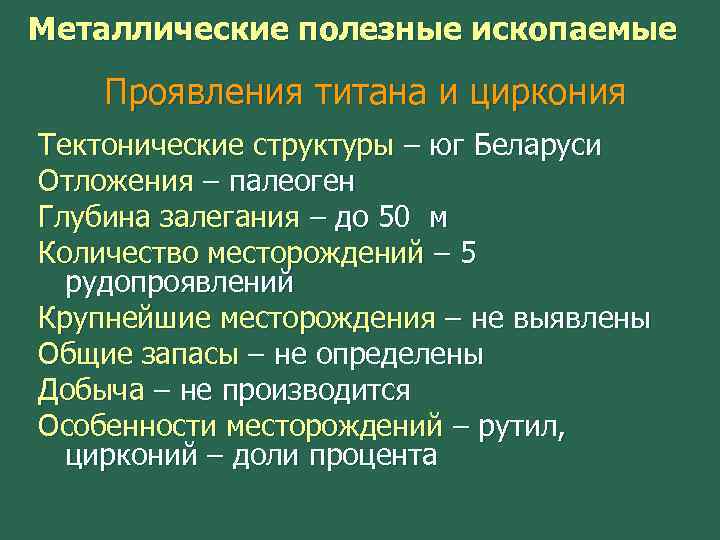 Металлические полезные ископаемые

Проявления титана и циркония

Тектонические структуры – юг Беларуси
Отложения – палеоген
Глубина залегания – до 50 м
Количество месторождений – 5 рудопроявлений
Крупнейшие месторождения – не выявлены
Общие запасы – не определены
Добыча – не производится
Особенности месторождений – рутил, цирконий – доли процента